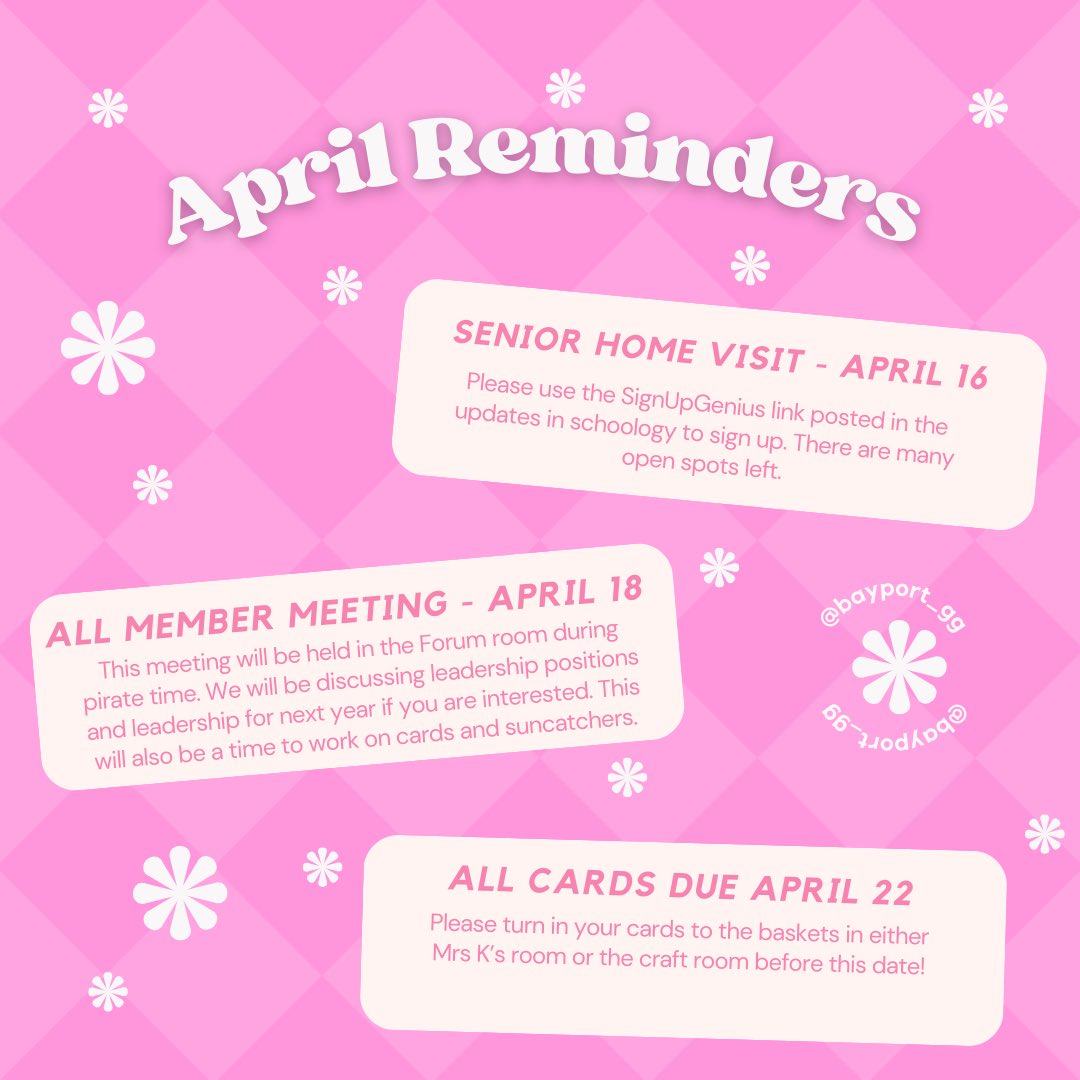 April Reminders

SENIOR HOME VISIT - APRIL 16
Please use the SignUpGenius link posted in the updates in schoology to sign up. There are many open spots left.

ALL MEMBER MEETING - APRIL 18
This meeting will be held in the Forum room during pirate time. We will be discussing leadership positions and leadership for next year if you are interested. This will also be a time to work on cards and suncatchers.

@bayport_gg
@bayport_gg

ALL CARDS DUE APRIL 22
Please turn in your cards to the baskets in either Mrs K's room or the craft room before this date!